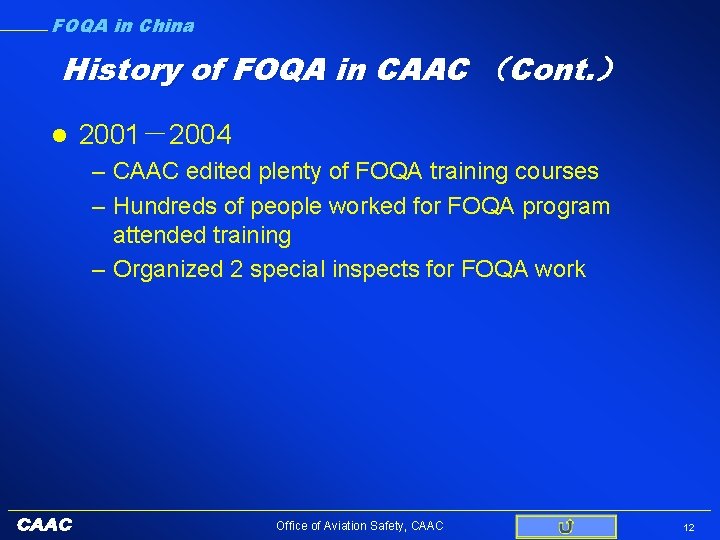 FOQA in China

History of FOQA in CAAC （Cont.）

● 2001－2004

– CAAC edited plenty of FOQA training courses

– Hundreds of people worked for FOQA program attended training

– Organized 2 special inspects for FOQA work

CAAC

Office of Aviation Safety, CAAC

12